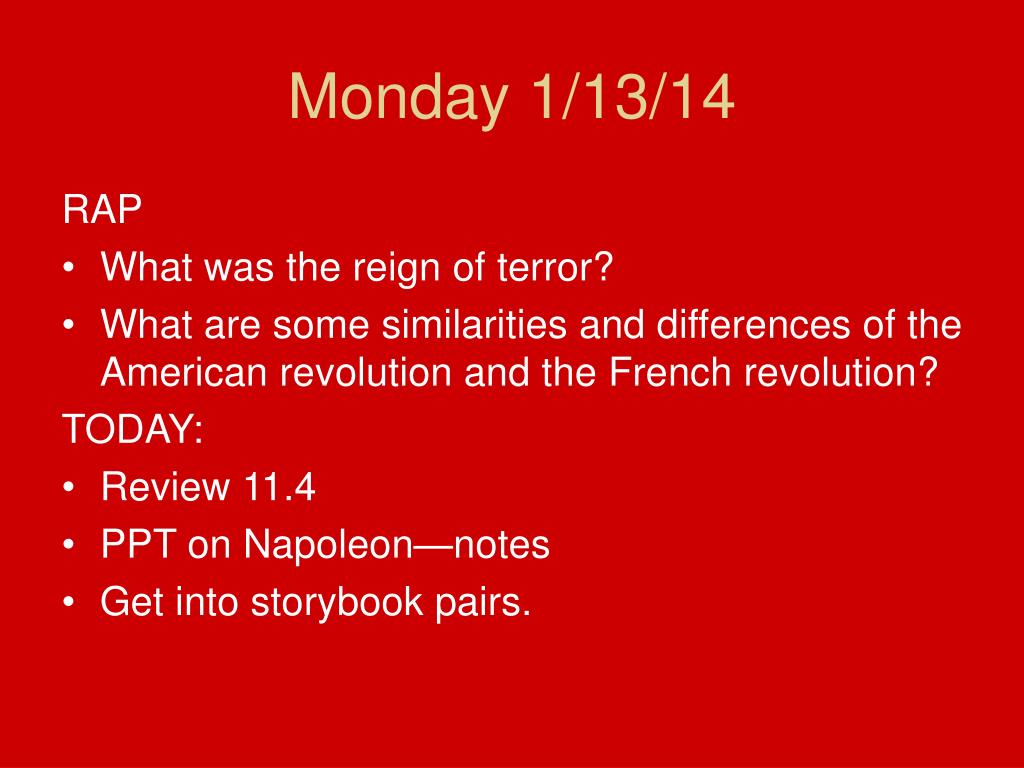 Monday 1/13/14

RAP
• What was the reign of terror?
• What are some similarities and differences of the American revolution and the French revolution?
TODAY:
• Review 11.4
• PPT on Napoleon—notes
• Get into storybook pairs.